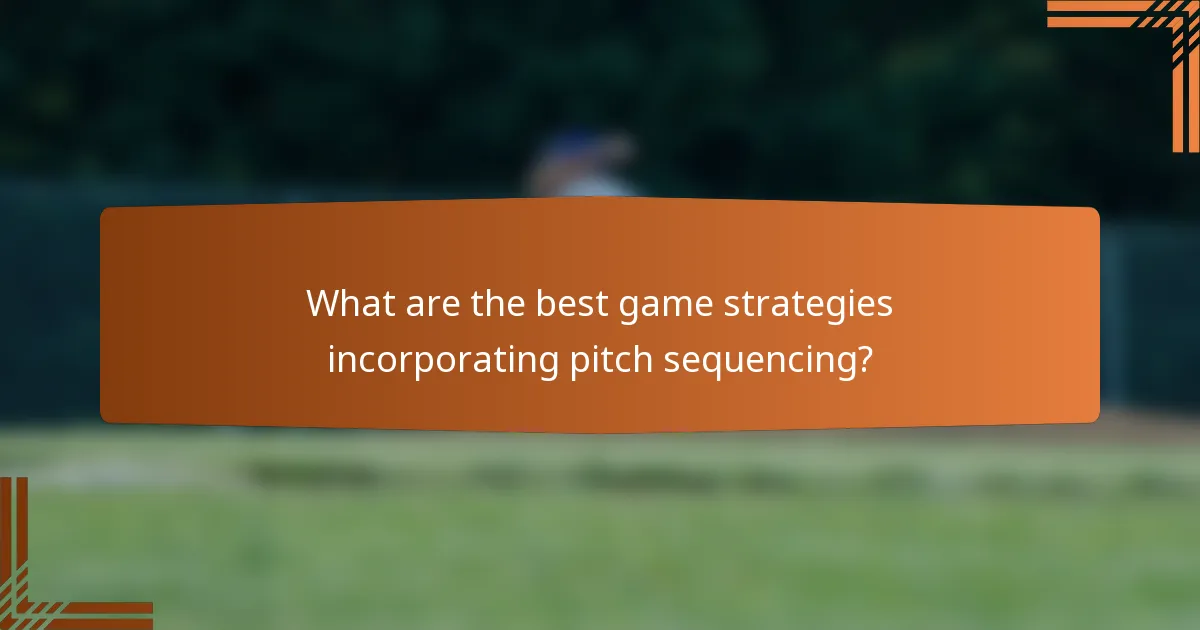 What are the best game strategies incorporating pitch sequencing?